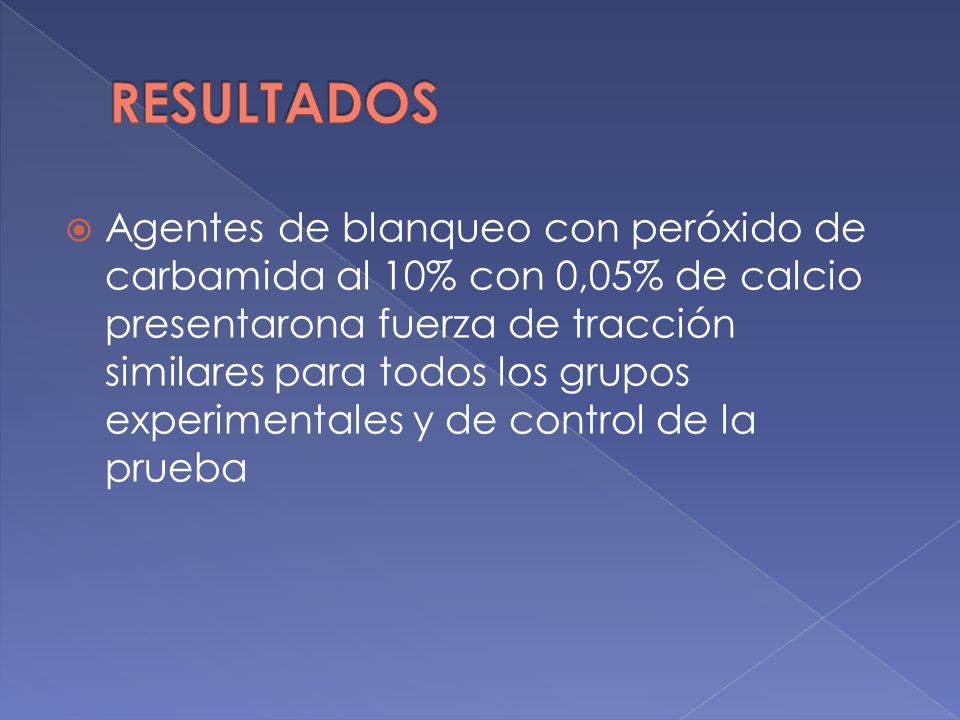 RESULTADOS

Agentes de blanqueo con peróxido de carbamida al 10% con 0,05% de calcio presentarona fuerza de tracción similares para todos los grupos experimentales y de control de la prueba